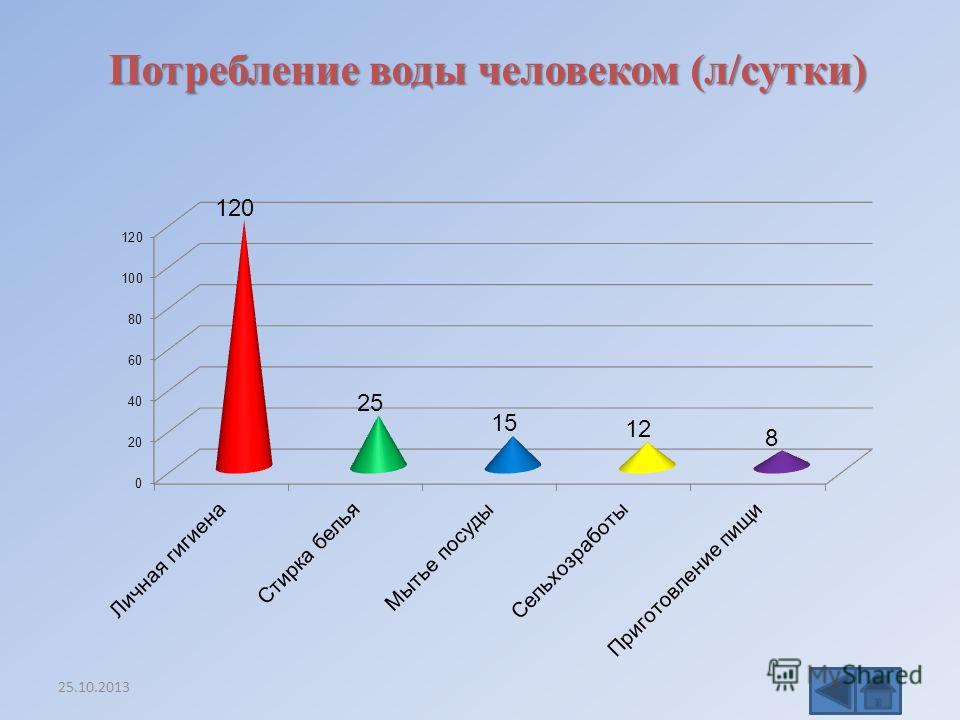 Потребление воды человеком (л/сутки)

120
100
80
60
40
20
0

120
25
15
12
8

Личная гигиена
Стирка белья
Мытье посуды
Сельхозработы
Приготовление пищи

25.10.2013

MyShared